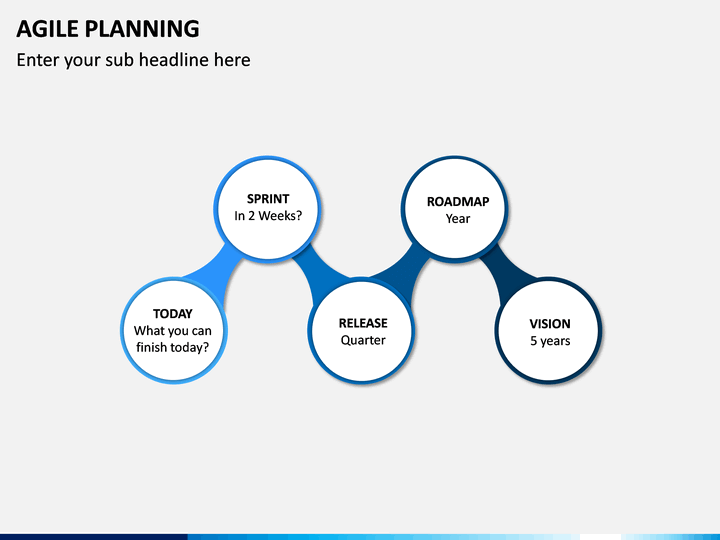 AGILE PLANNING
Enter your sub headline here

TODAY
What you can finish today?

SPRINT
In 2 Weeks?

RELEASE
Quarter

ROADMAP
Year

VISION
5 years